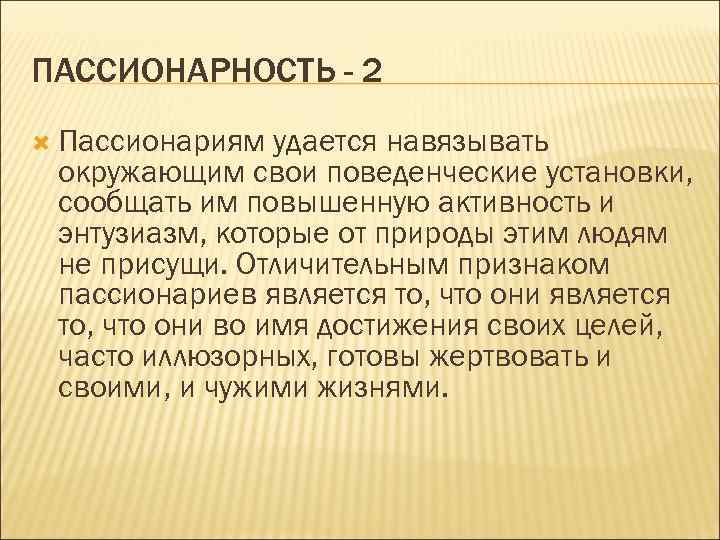 ПАССИОНАРНОСТЬ - 2

Пассионариям удается навязывать окружающим свои поведенческие установки, сообщать им повышенную активность и энтузиазм, которые от природы этим людям не присущи. Отличительным признаком пассионариев является то, что они является то, что они во имя достижения своих целей, часто иллюзорных, готовы жертвовать и своими, и чужими жизнями.